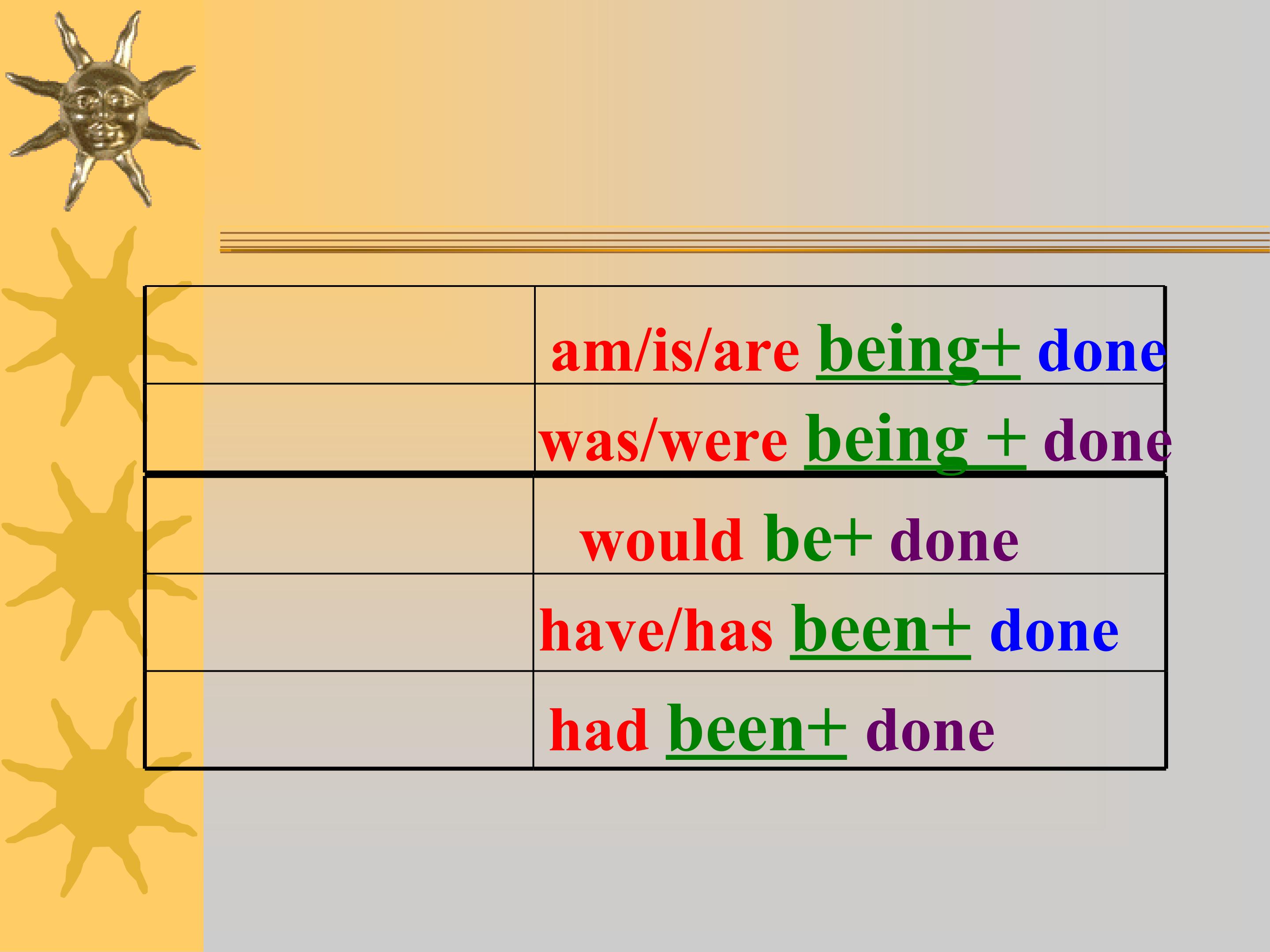 | | |
|---|---|
| | am/is/are being+ done |
| | was/were being + done |
| | would be+ done |
| | have/has been+ done |
| | had been+ done |